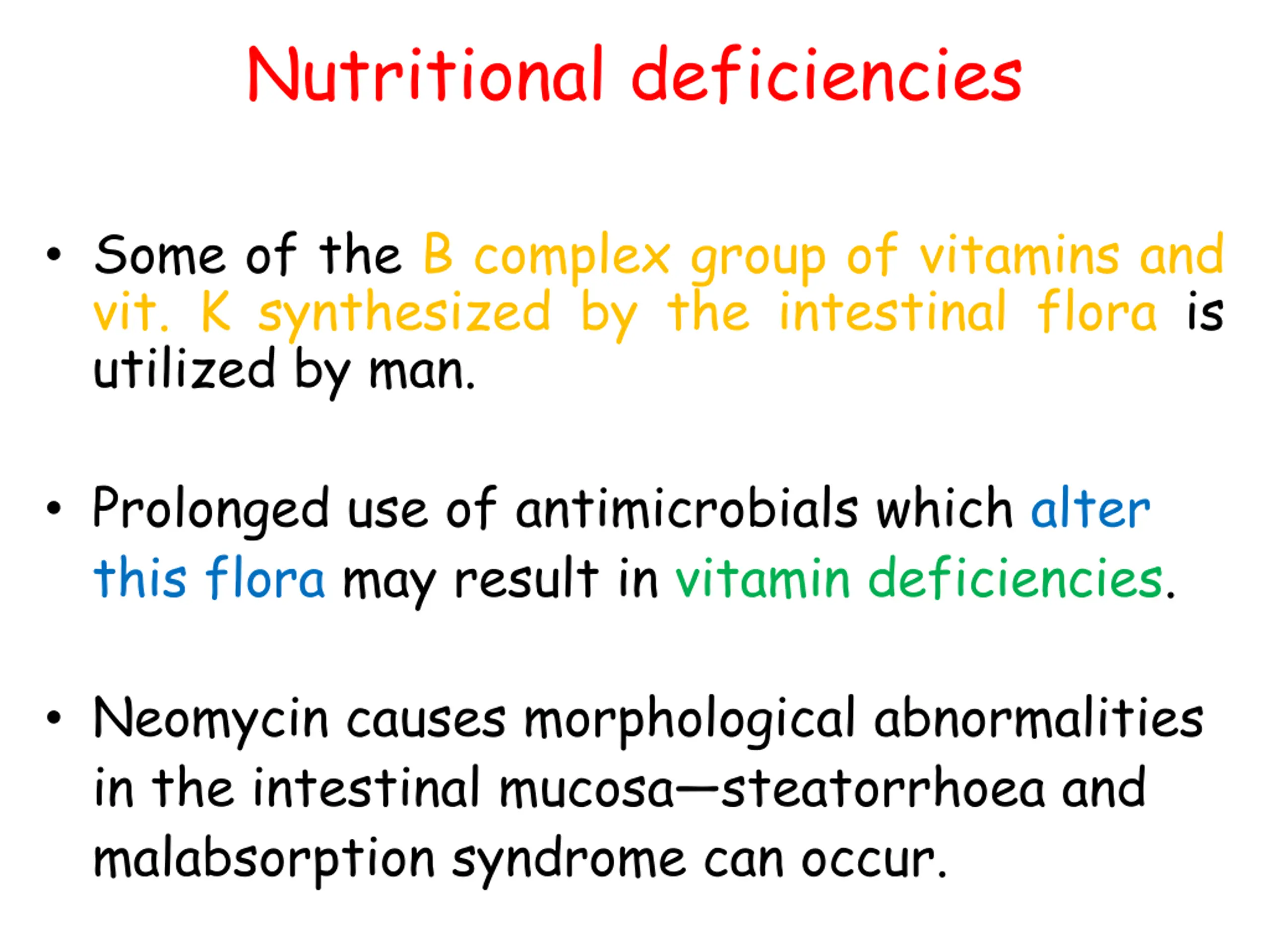 Nutritional deficiencies

• Some of the B complex group of vitamins and vit. K synthesized by the intestinal flora is utilized by man.

• Prolonged use of antimicrobials which alter this flora may result in vitamin deficiencies.

• Neomycin causes morphological abnormalities in the intestinal mucosa—steatorrhoea and malabsorption syndrome can occur.